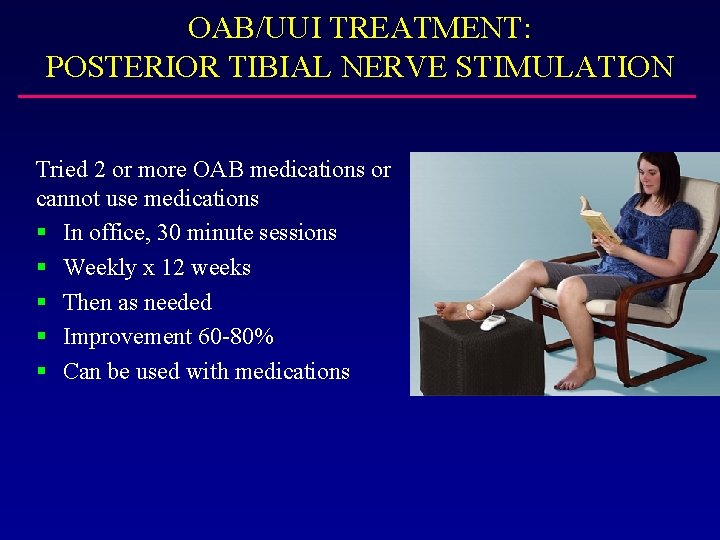 OAB/UUI TREATMENT:
POSTERIOR TIBIAL NERVE STIMULATION

Tried 2 or more OAB medications or cannot use medications

- In office, 30 minute sessions
- Weekly x 12 weeks
- Then as needed
- Improvement 60-80%
- Can be used with medications